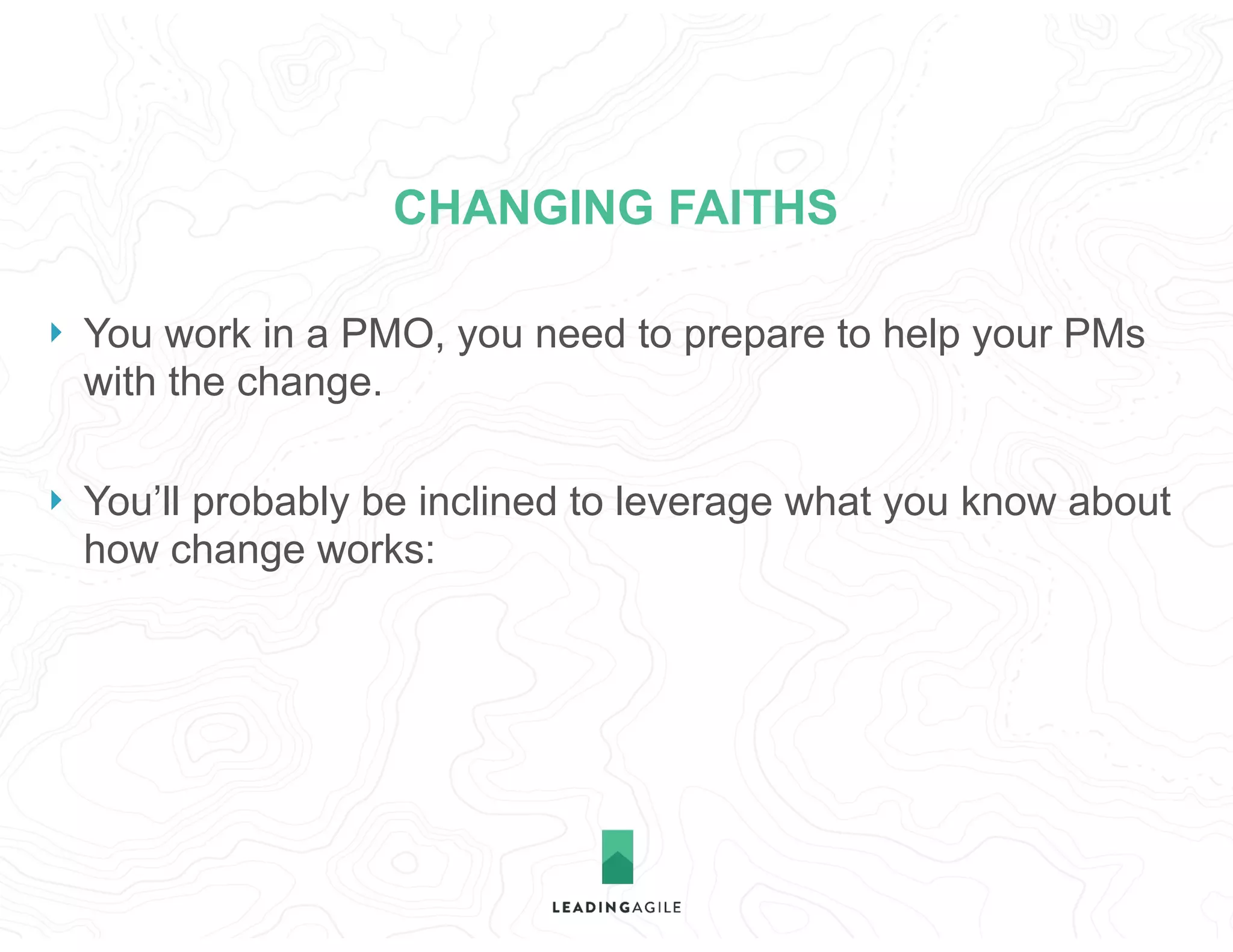 CHANGING FAITHS

You work in a PMO, you need to prepare to help your PMs with the change.

You'll probably be inclined to leverage what you know about how change works:

LEADINGAGILE